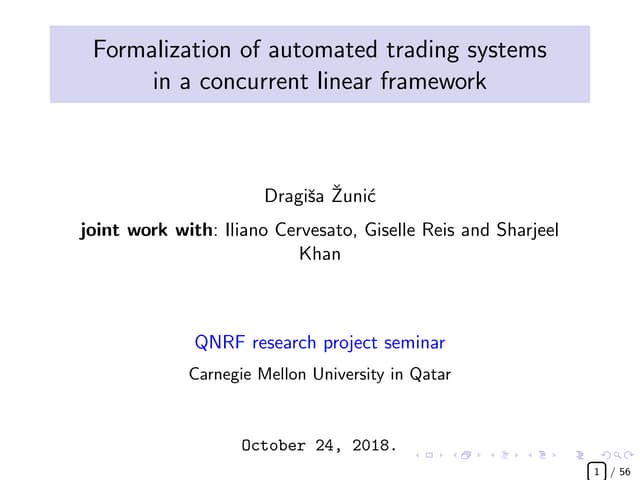 Formalization of automated trading systems in a concurrent linear framework

Dragiša Žunić

**joint work with**: Iliano Cervesato, Giselle Reis and Sharjeel Khan

QNRF research project seminar

Carnegie Mellon University in Qatar

October 24, 2018.

1 / 56